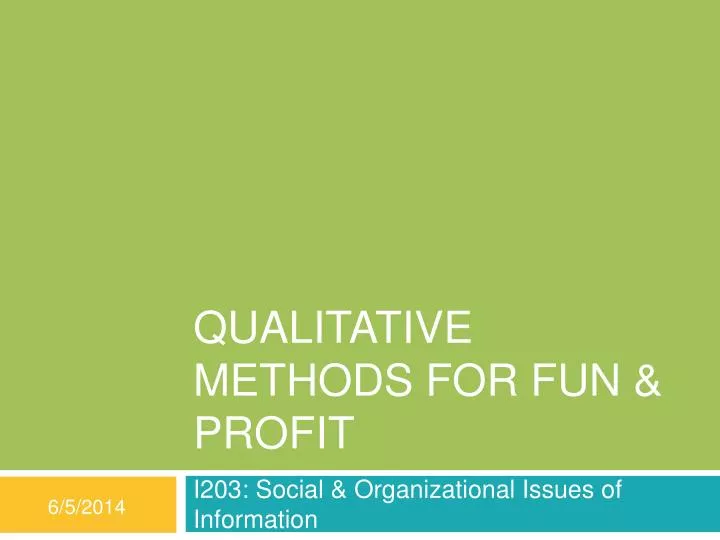 QUALITATIVE METHODS FOR FUN & PROFIT

6/5/2014

I203: Social & Organizational Issues of Information